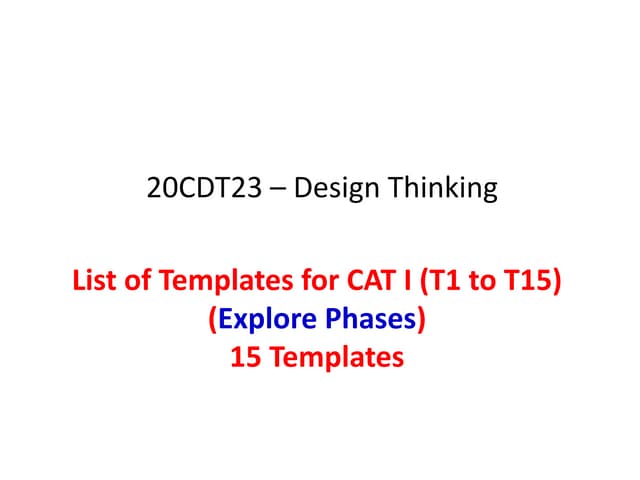 20CDT23 – Design Thinking

List of Templates for CAT I (T1 to T15)
(Explore Phases)
15 Templates